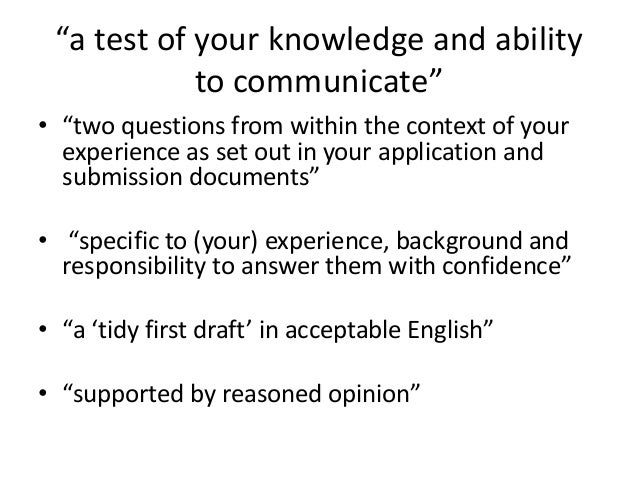 “a test of your knowledge and ability to communicate”

• “two questions from within the context of your experience as set out in your application and submission documents”

• “specific to (your) experience, background and responsibility to answer them with confidence”

• “a ‘tidy first draft’ in acceptable English”

• “supported by reasoned opinion”